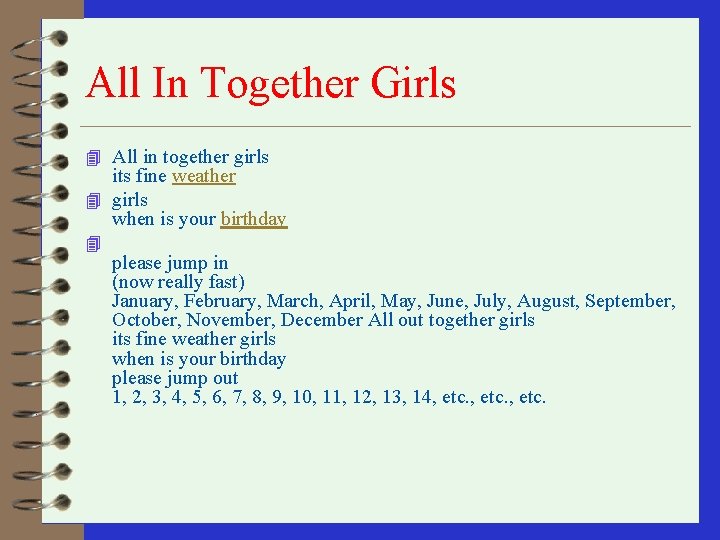 All In Together Girls

All in together girls
its fine weather

girls
when is your birthday

please jump in
(now really fast)
January, February, March, April, May, June, July, August, September, October, November, December All out together girls
its fine weather girls
when is your birthday
please jump out
1, 2, 3, 4, 5, 6, 7, 8, 9, 10, 11, 12, 13, 14, etc., etc., etc.